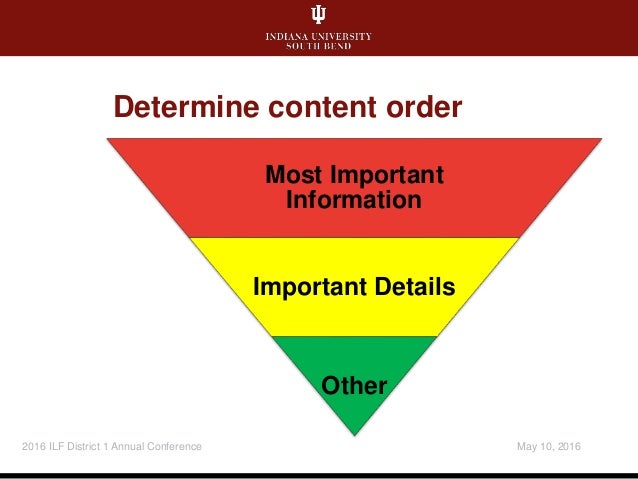 INDIANA UNIVERSITY
SOUTH BEND

Determine content order

Most Important Information

Important Details

Other

2016 ILF District 1 Annual Conference

May 10, 2016